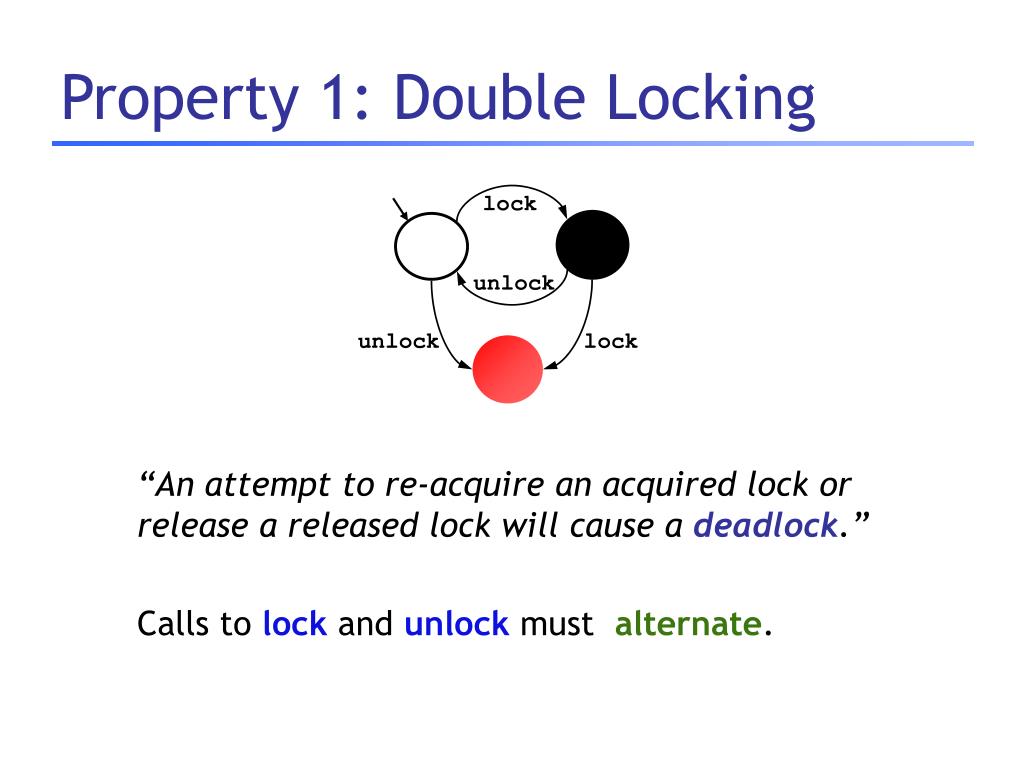 Property 1: Double Locking

lock

unlock

unlock

lock

“An attempt to re-acquire an acquired lock or release a released lock will cause a deadlock.”

Calls to lock and unlock must alternate.